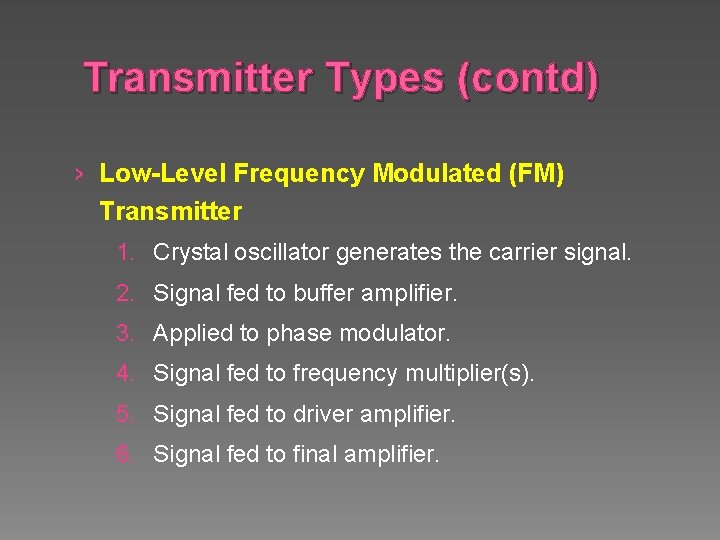 Transmitter Types (contd)

› Low-Level Frequency Modulated (FM) Transmitter

1. Crystal oscillator generates the carrier signal.
2. Signal fed to buffer amplifier.
3. Applied to phase modulator.
4. Signal fed to frequency multiplier(s).
5. Signal fed to driver amplifier.
6. Signal fed to final amplifier.